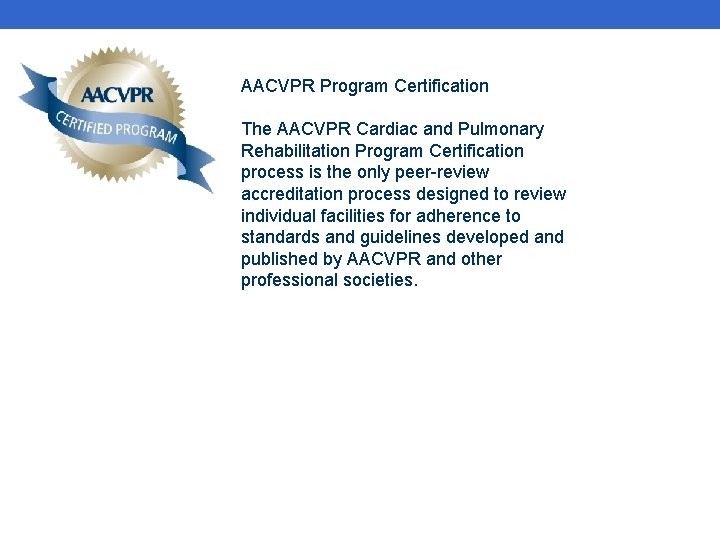 AACVPR
CERTIFIED PROGRAM

AACVPR Program Certification

The AACVPR Cardiac and Pulmonary Rehabilitation Program Certification process is the only peer-review accreditation process designed to review individual facilities for adherence to standards and guidelines developed and published by AACVPR and other professional societies.